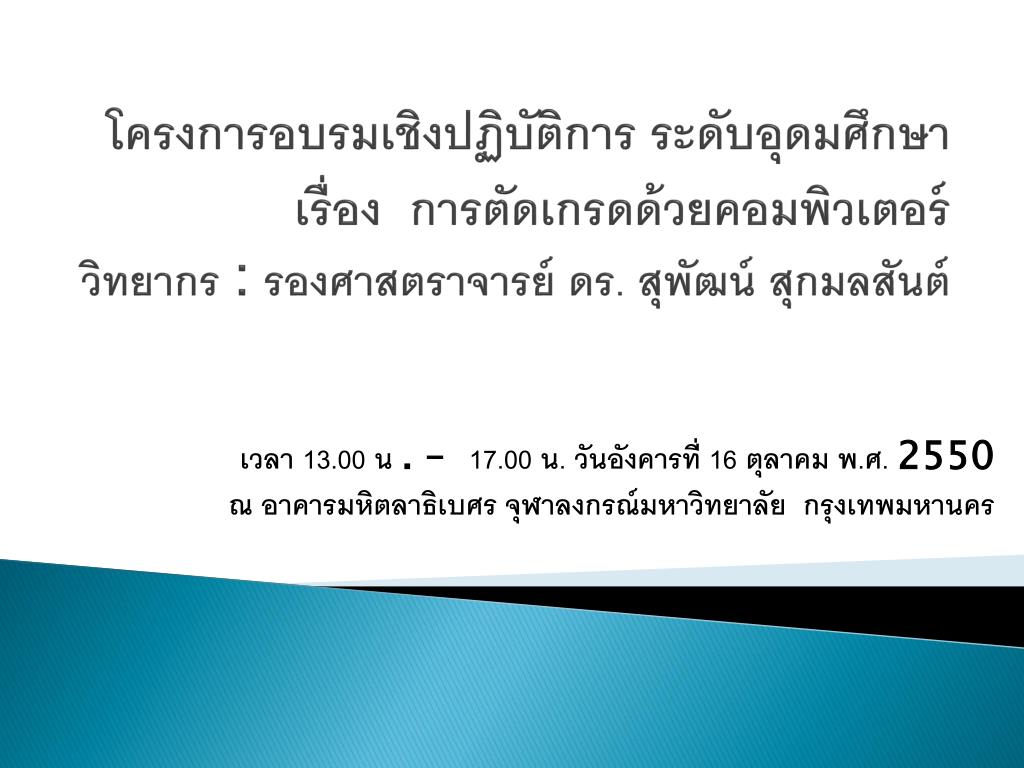 โครงการอบรมเชิงปฏิบัติการ ระดับอุดมศึกษา
เรื่อง การตัดเกรดด้วยคอมพิวเตอร์
วิทยากร : รองศาสตราจารย์ ดร. สุพัฒน์ สุกมลสันต์

เวลา 13.00 น . – 17.00 น. วันอังคารที่ 16 ตุลาคม พ.ศ. 2550
ณ อาคารมหิตลาธิเบศร จุฬาลงกรณ์มหาวิทยาลัย กรุงเทพมหานคร